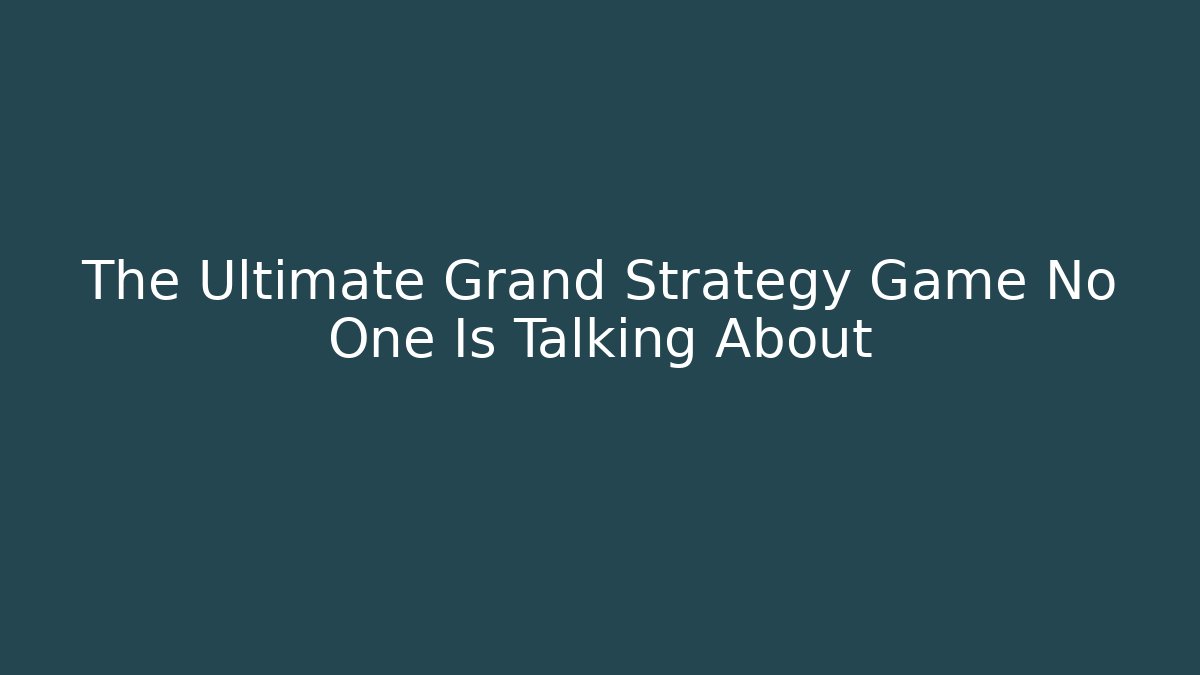 The Ultimate Grand Strategy Game No One Is Talking About